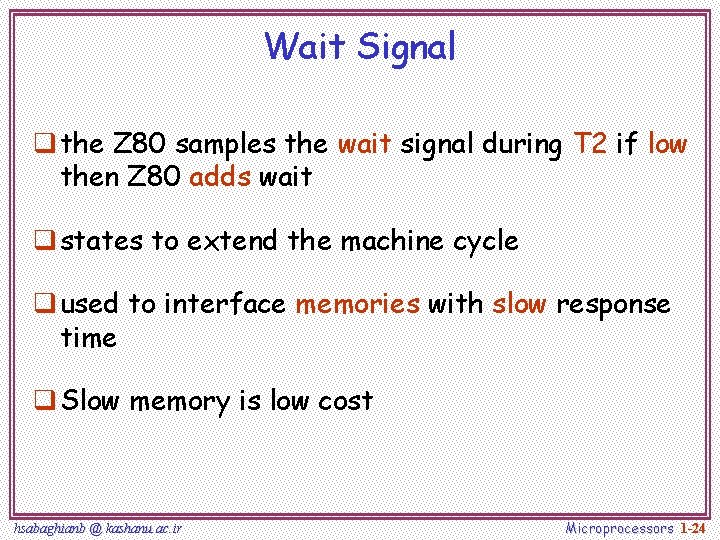 Wait Signal

❑ the Z80 samples the wait signal during T2 if low then Z80 adds wait

❑ states to extend the machine cycle

❑ used to interface memories with slow response time

❑ Slow memory is low cost

hsabaghianb @ kashanu.ac.ir

Microprocessors 1-24